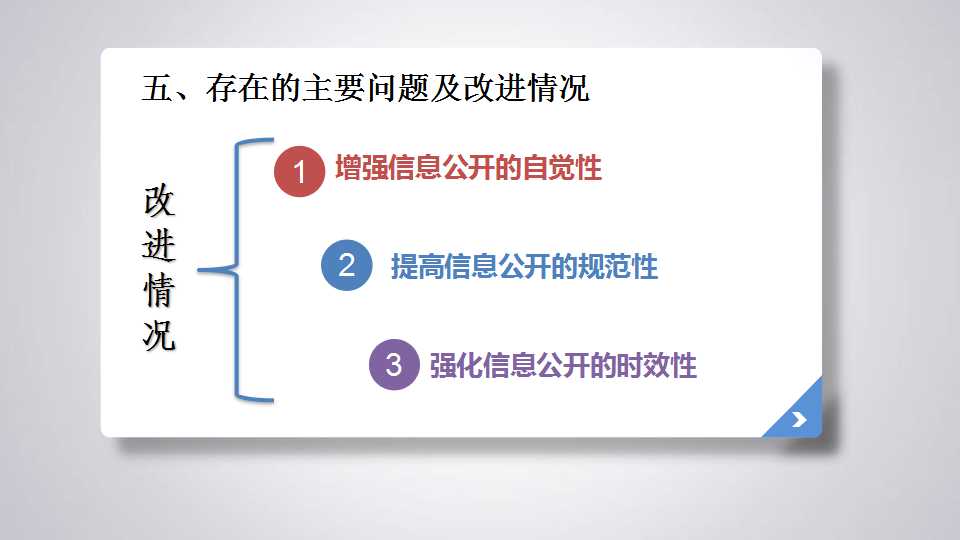 五、存在的主要问题及改进情况

改进情况

1 增强信息公开的自觉性

2 提高信息公开的规范性

3 强化信息公开的时效性